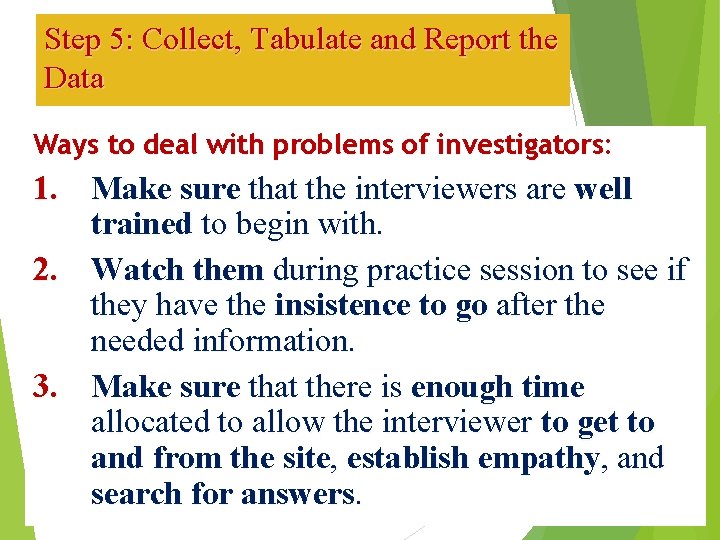 Step 5: Collect, Tabulate and Report the Data

Ways to deal with problems of investigators:

1. Make sure that the interviewers are well trained to begin with.

2. Watch them during practice session to see if they have the insistence to go after the needed information.

3. Make sure that there is enough time allocated to allow the interviewer to get to and from the site, establish empathy, and search for answers.